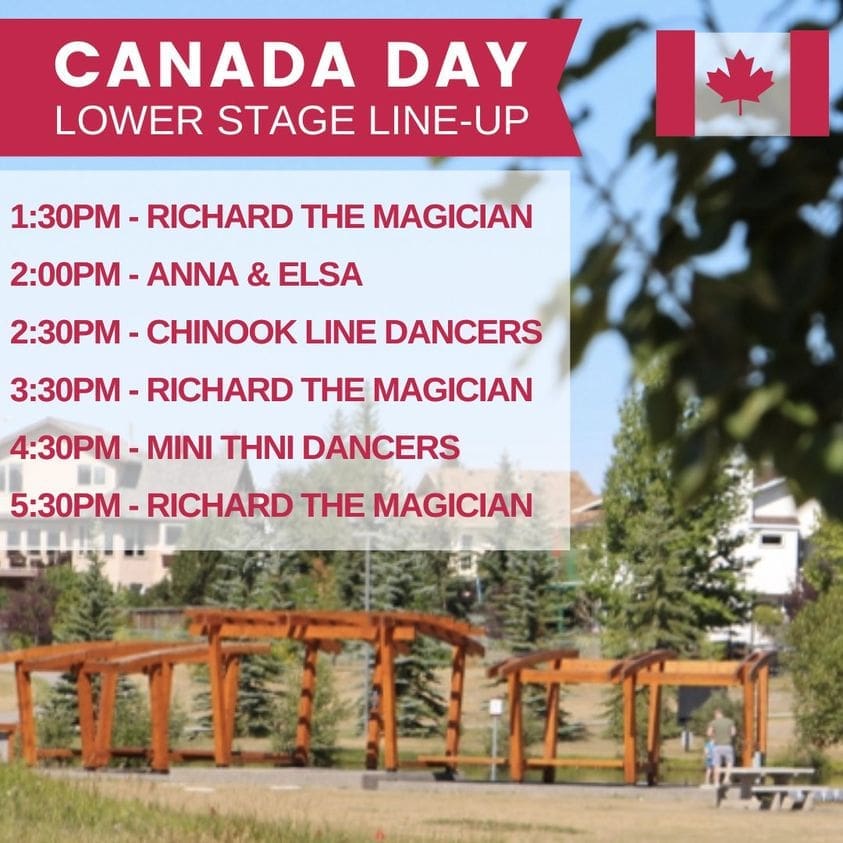 CANADA DAY
LOWER STAGE LINE-UP

1:30PM - RICHARD THE MAGICIAN

2:00PM - ANNA & ELSA

2:30PM - CHINOOK LINE DANCERS

3:30PM - RICHARD THE MAGICIAN

4:30PM - MINI THNI DANCERS

5:30PM - RICHARD THE MAGICIAN